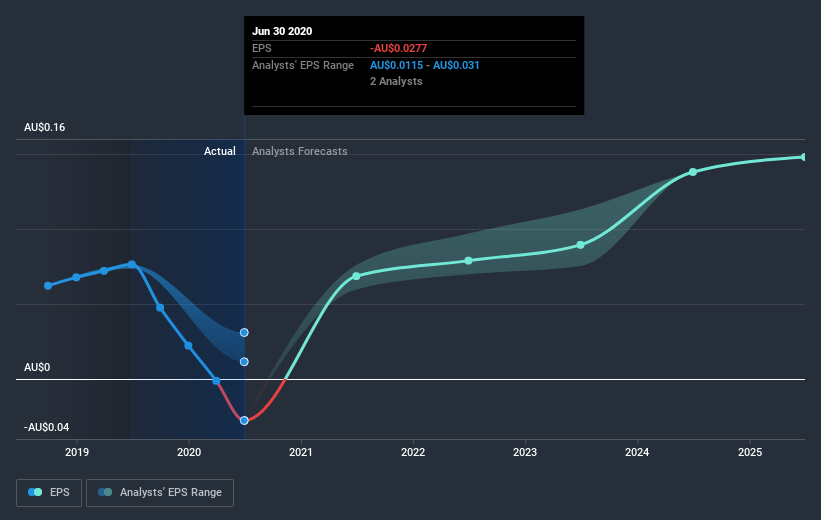 Jun 30 2020
EPS -AU$0.0277
Analysts' EPS Range AU$0.0115 - AU$0.031
2 Analysts

AU$0.16
Actual Analysts Forecasts
AU$0
-AU$0.04

2019 2020 2021 2022 2023 2024 2025

EPS Analysts' EPS Range